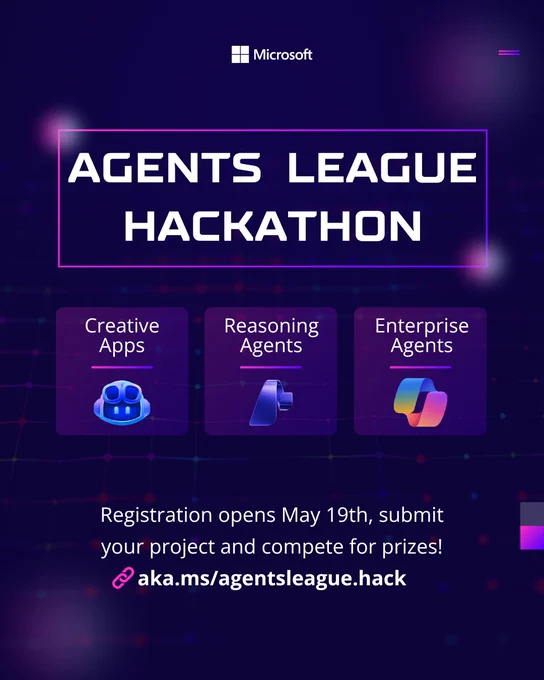 Microsoft

AGENTS LEAGUE HACKATHON

Creative Apps

Reasoning Agents

Enterprise Agents

Registration opens May 19th, submit your project and compete for prizes!

aka.ms/agentsleague.hack